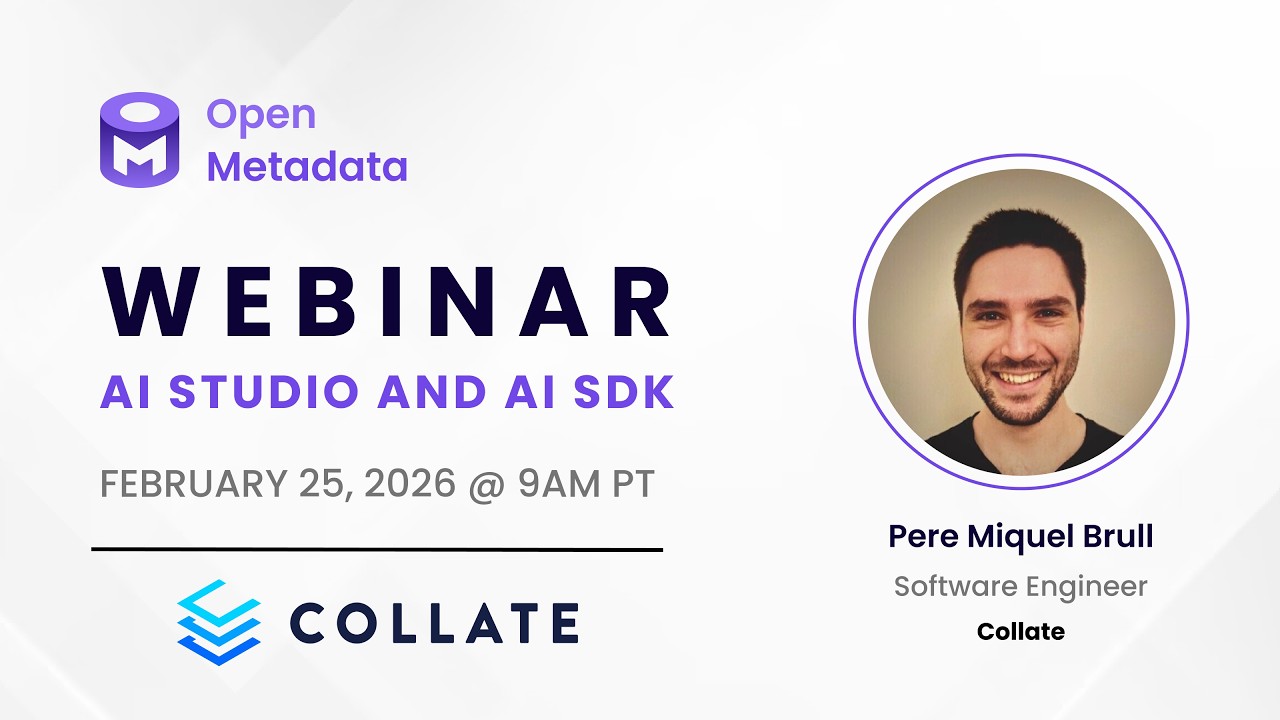 Open
Metadata

WEBINAR

AI STUDIO AND AI SDK

FEBRUARY 25, 2026 @ 9AM PT

COLLATE

Pere Miquel Brull
Software Engineer
Collate